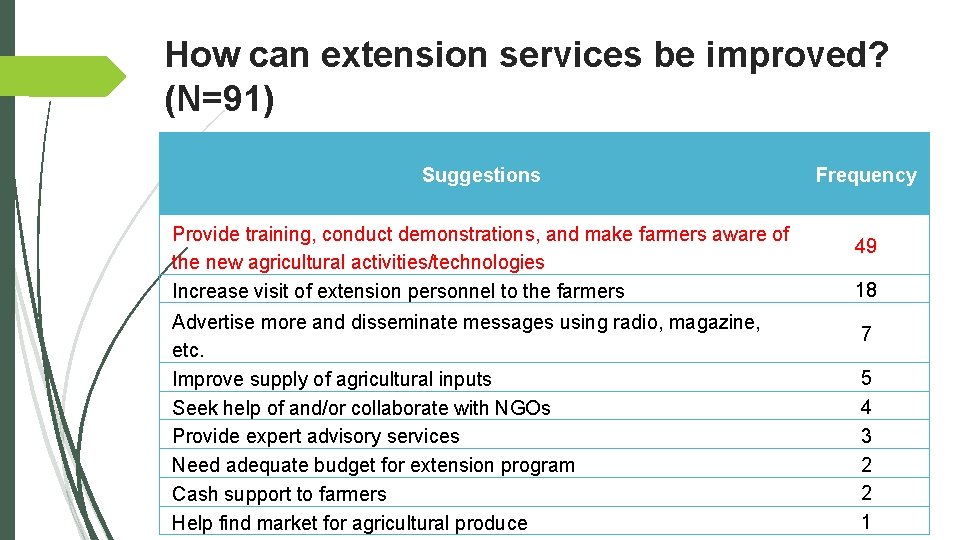 How can extension services be improved? (N=91)

| Suggestions | Frequency |
|---|---|
| Provide training, conduct demonstrations, and make farmers aware of the new agricultural activities/technologies | 49 |
| Increase visit of extension personnel to the farmers | 18 |
| Advertise more and disseminate messages using radio, magazine, etc. | 7 |
| Improve supply of agricultural inputs | 5 |
| Seek help of and/or collaborate with NGOs | 4 |
| Provide expert advisory services | 3 |
| Need adequate budget for extension program | 2 |
| Cash support to farmers | 2 |
| Help find market for agricultural produce | 1 |